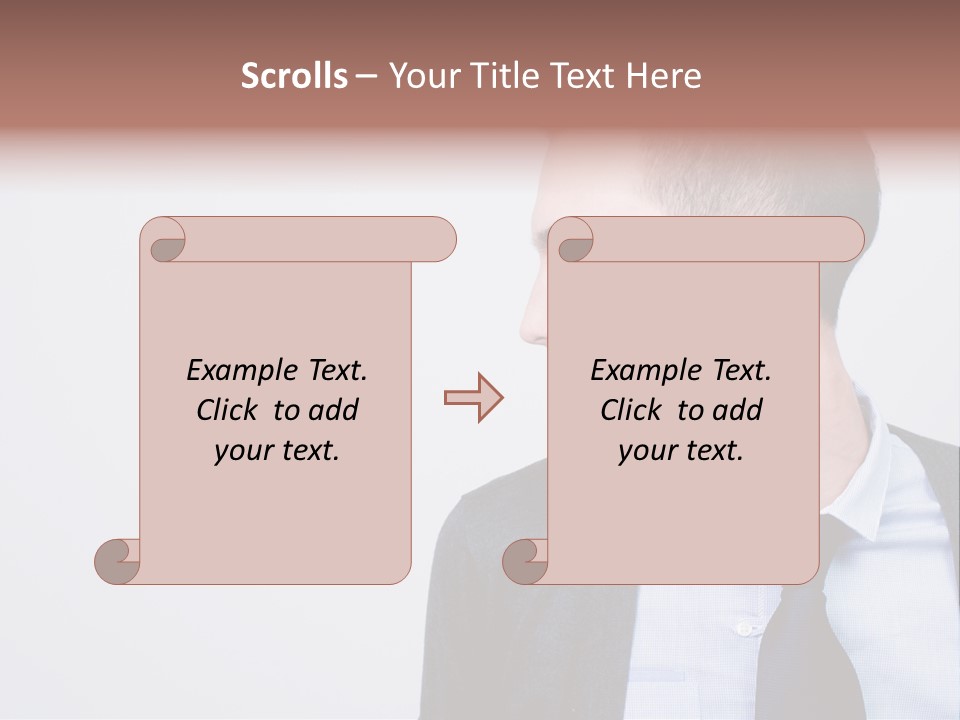 Scrolls – Your Title Text Here

Example Text. Click to add your text.

Example Text. Click to add your text.